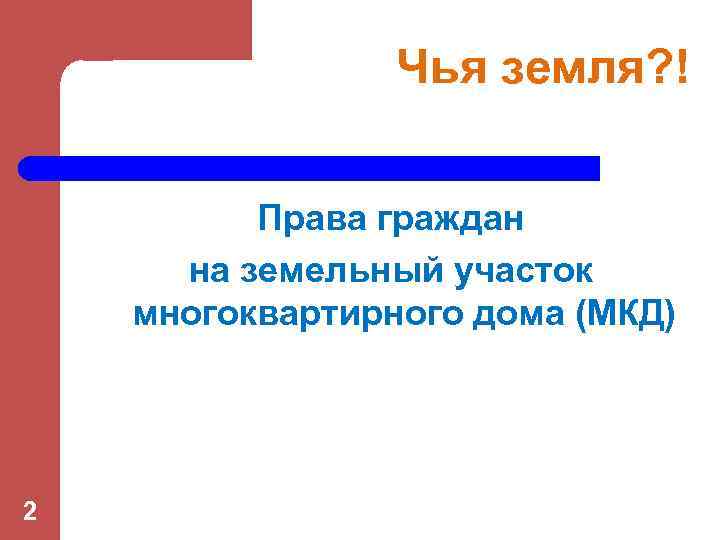 Чья земля?!

Права граждан
на земельный участок
многоквартирного дома (МКД)

2